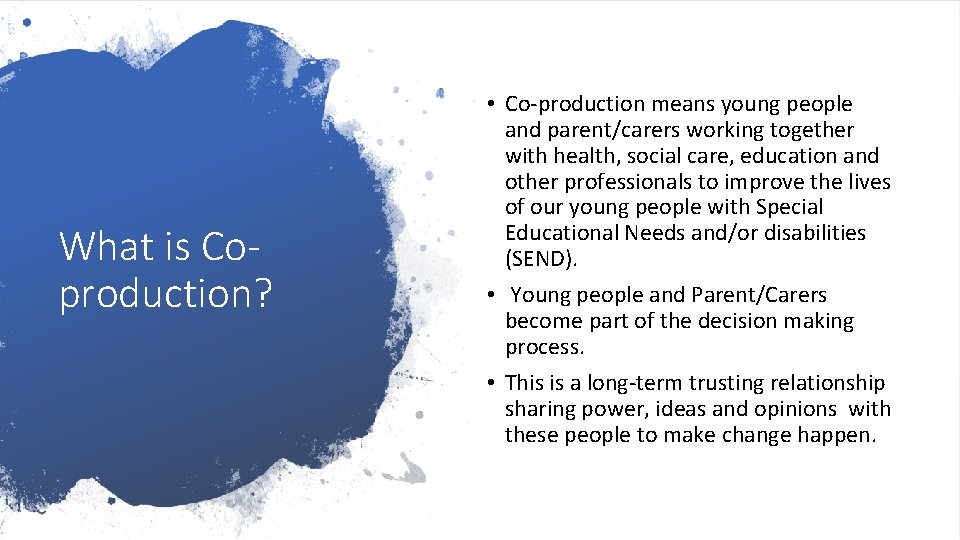 What is Co-production?

• Co-production means young people and parent/carers working together with health, social care, education and other professionals to improve the lives of our young people with Special Educational Needs and/or disabilities (SEND).

• Young people and Parent/Carers become part of the decision making process.

• This is a long-term trusting relationship sharing power, ideas and opinions with these people to make change happen.